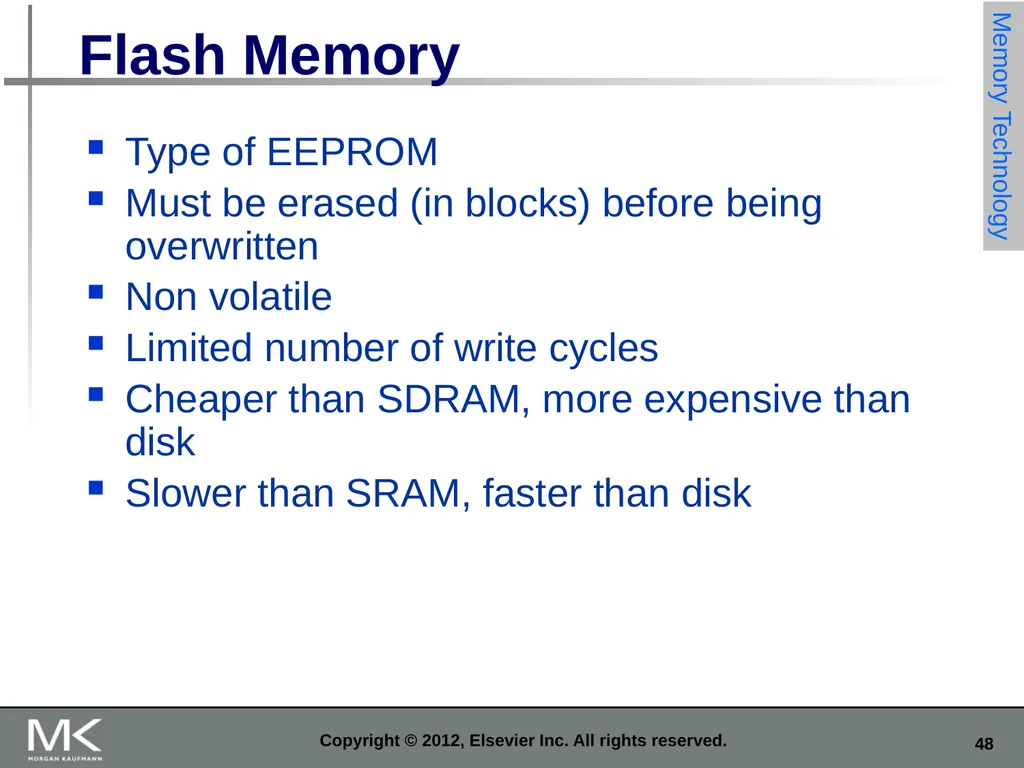 Flash Memory

Memory Technology

- Type of EEPROM
- Must be erased (in blocks) before being overwritten
- Non volatile
- Limited number of write cycles
- Cheaper than SDRAM, more expensive than disk
- Slower than SRAM, faster than disk

MK MORGAN KAUFMANN

Copyright © 2012, Elsevier Inc. All rights reserved.

48